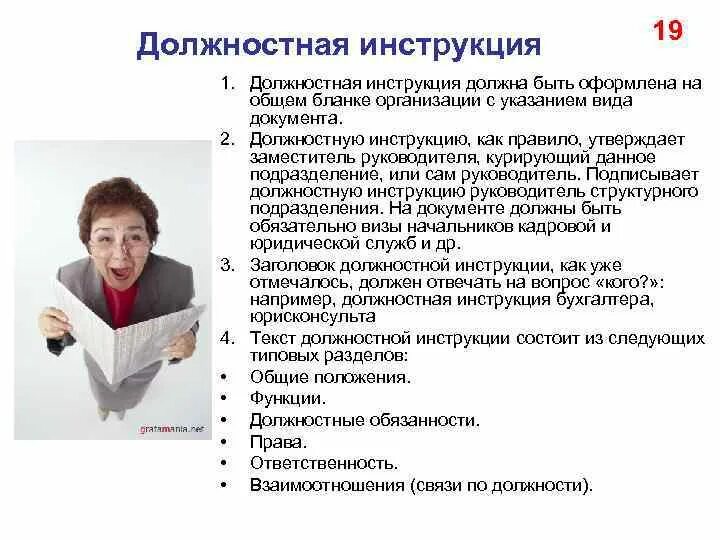 Должностная инструкция

19

1. Должностная инструкция должна быть оформлена на общем бланке организации с указанием вида документа.
2. Должностную инструкцию, как правило, утверждает заместитель руководителя, курирующий данное подразделение, или сам руководитель. Подписывает должностную инструкцию руководитель структурного подразделения. На документе должны быть обязательно визы начальников кадровой и юридической служб и др.
3. Заголовок должностной инструкции, как уже отмечалось, должен отвечать на вопрос «кого?»: например, должностная инструкция бухгалтера, юрисконсульта
4. Текст должностной инструкции состоит из следующих типовых разделов:
• Общие положения.
• Функции.
• Должностные обязанности.
• Права.
• Ответственность.
• Взаимоотношения (связи по должности).

gratamania.net